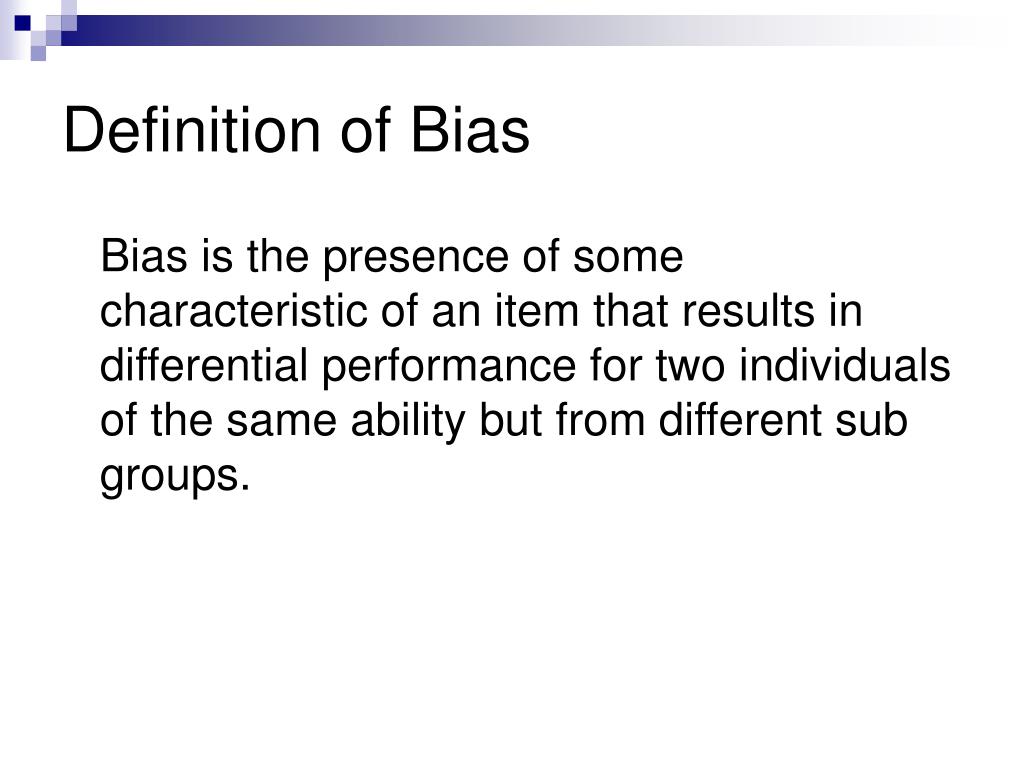 Definition of Bias

Bias is the presence of some characteristic of an item that results in differential performance for two individuals of the same ability but from different sub groups.